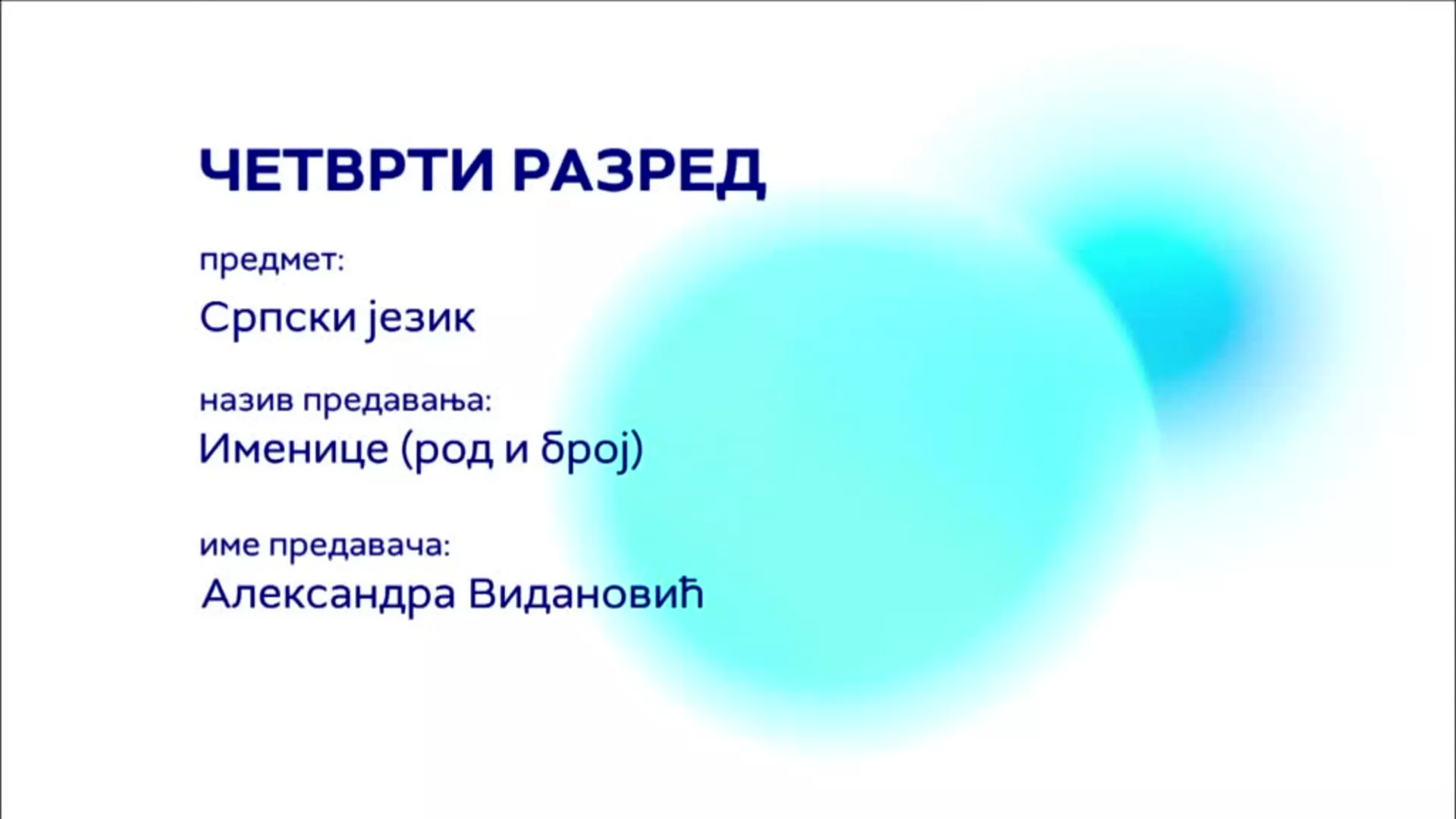 ЧЕТВРТИ РАЗРЕД

предмет:
Српски језик

назив предавања:
Именице (род и број)

име предавача:
Александра Видановић